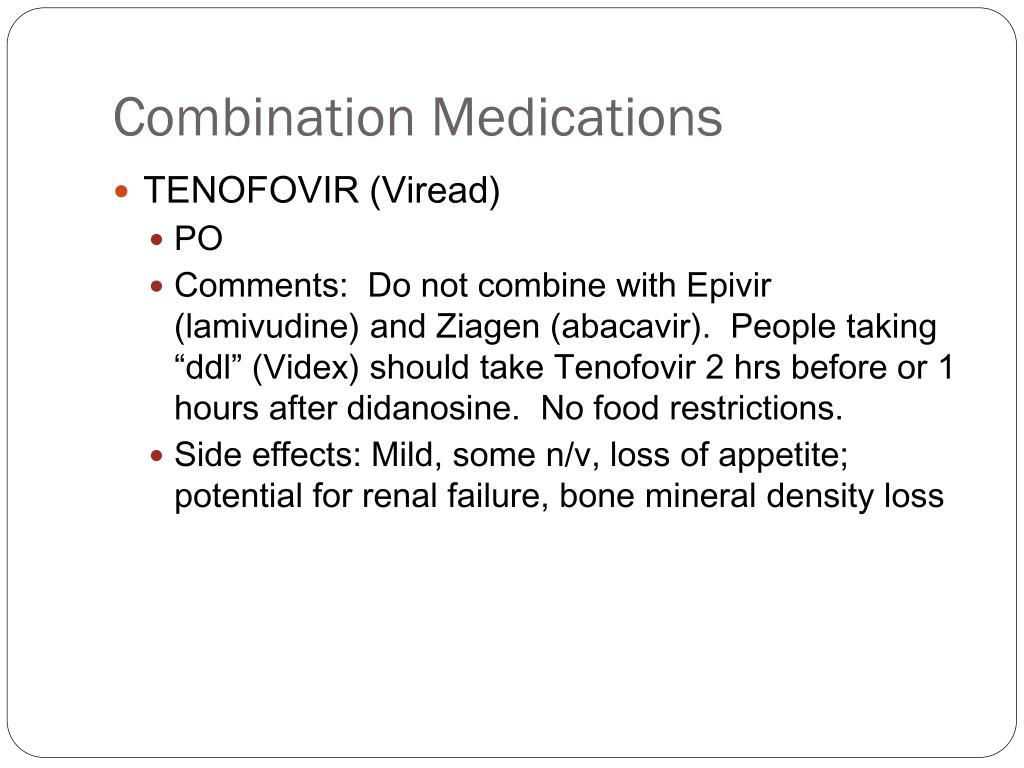 Combination Medications

- TENOFOVIR (Viread)
  - PO
  - Comments: Do not combine with Epivir (lamivudine) and Ziagen (abacavir). People taking “ddl” (Videx) should take Tenofovir 2 hrs before or 1 hours after didanosine. No food restrictions.
  - Side effects: Mild, some n/v, loss of appetite; potential for renal failure, bone mineral density loss